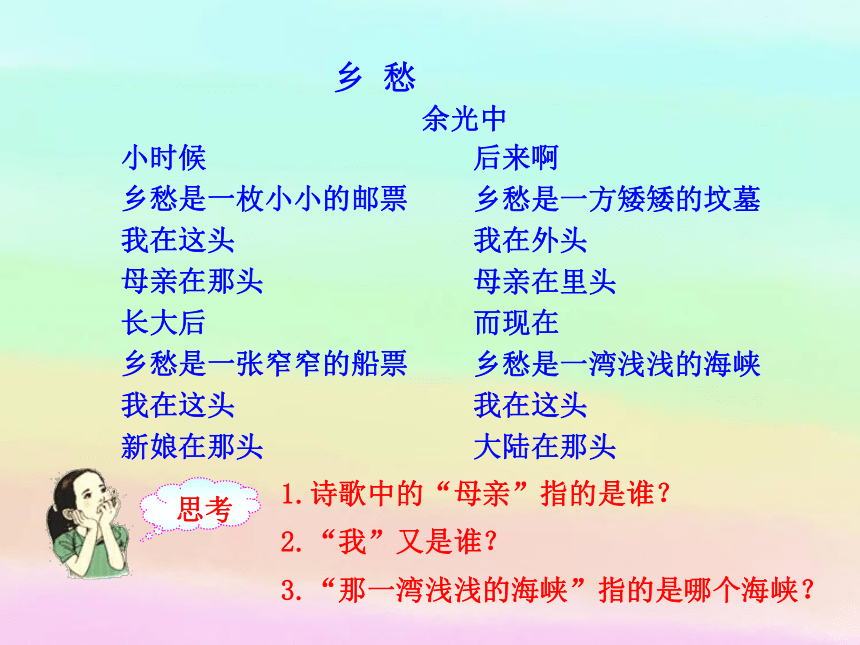 乡 愁

余光中

小时候
乡愁是一枚小小的邮票
我在这头
母亲在那头

长大后
乡愁是一张窄窄的船票
我在这头
新娘在那头

后来啊
乡愁是一方矮矮的坟墓
我在外头
母亲在里头

而现在
乡愁是一湾浅浅的海峡
我在这头
大陆在那头

思考

1.诗歌中的“母亲”指的是谁？
2.“我”又是谁？
3.“那一湾浅浅的海峡”指的是哪个海峡？